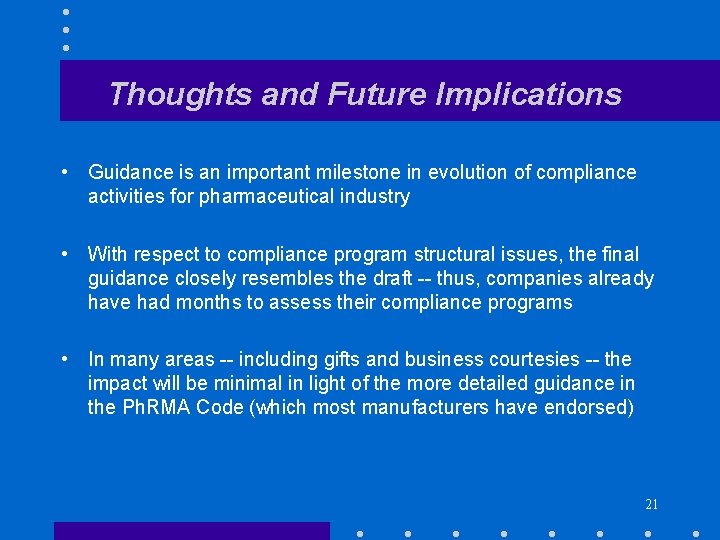 Thoughts and Future Implications

• Guidance is an important milestone in evolution of compliance activities for pharmaceutical industry

• With respect to compliance program structural issues, the final guidance closely resembles the draft -- thus, companies already have had months to assess their compliance programs

• In many areas -- including gifts and business courtesies -- the impact will be minimal in light of the more detailed guidance in the PhRMA Code (which most manufacturers have endorsed)

21